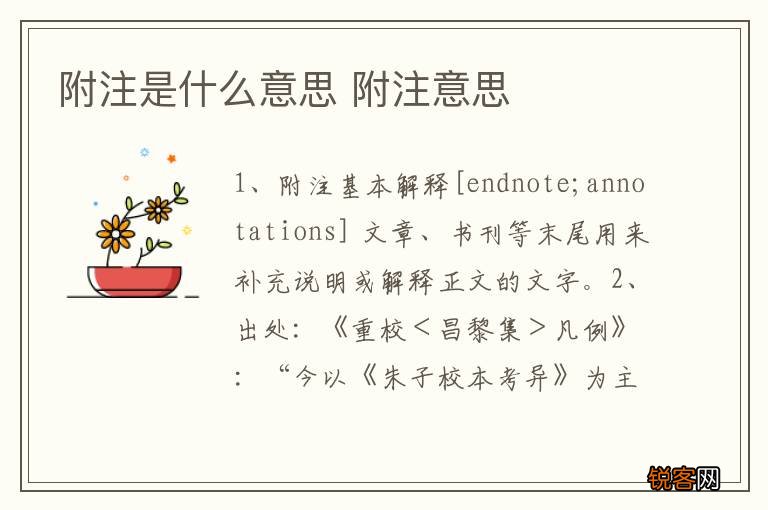 附注是什么意思 附注意思

1、附注基本解释[endnote;annotations] 文章、书刊等末尾用来补充说明或解释正文的文字。2、出处：《重校＜昌黎集＞凡例》：“今以《朱子校本考异》为主

锐客网